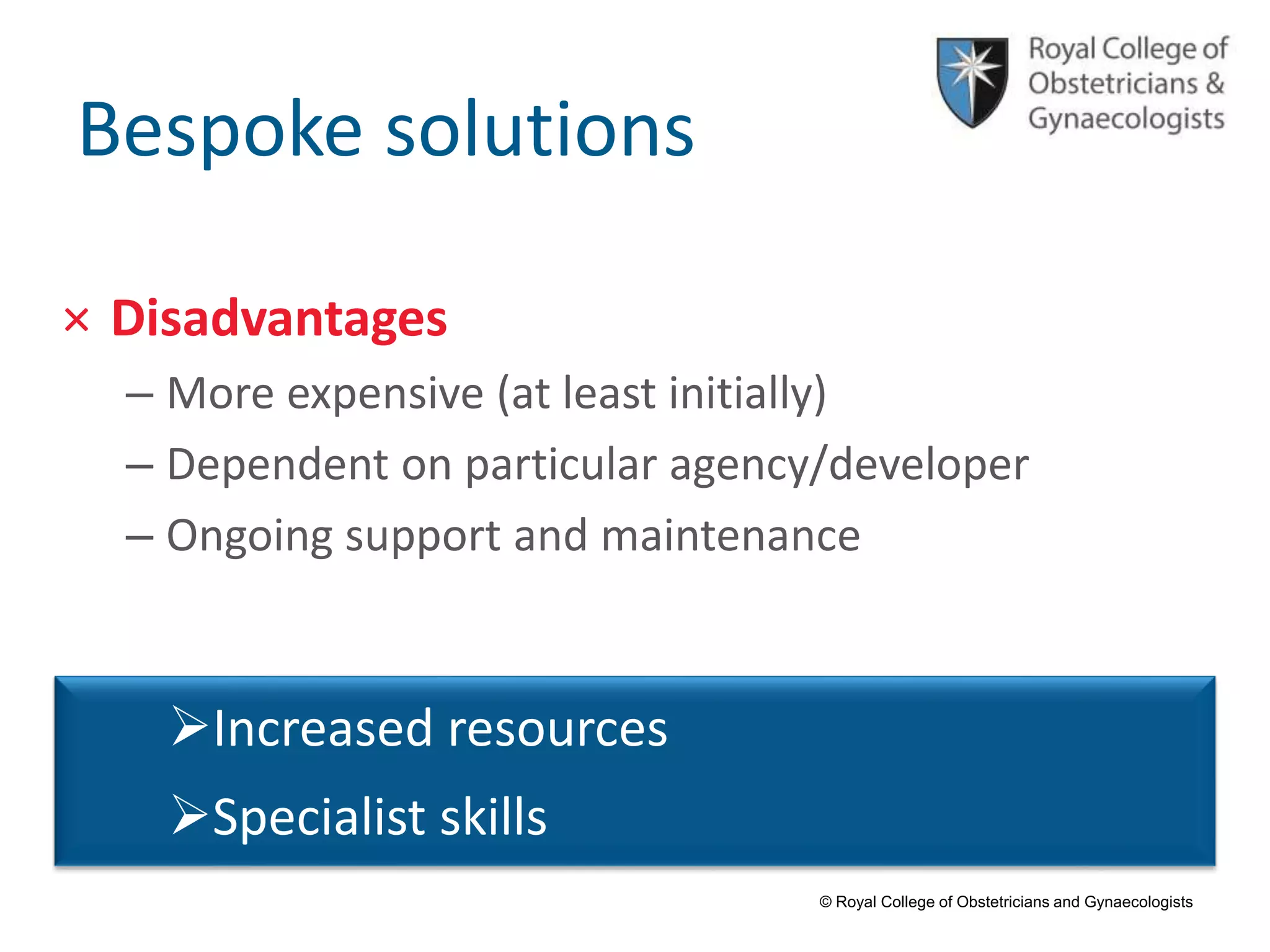 Royal College of Obstetricians & Gynaecologists

Bespoke solutions

× Disadvantages

– More expensive (at least initially)

– Dependent on particular agency/developer

– Ongoing support and maintenance

➢Increased resources

➢Specialist skills

© Royal College of Obstetricians and Gynaecologists